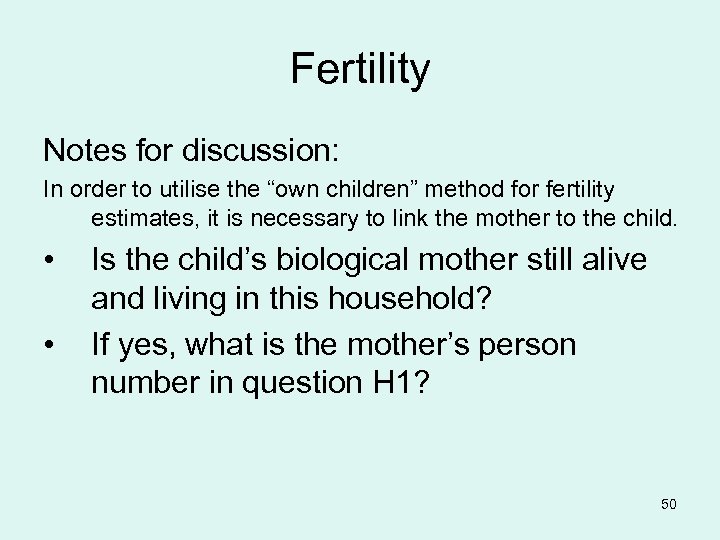 Fertility

Notes for discussion:

In order to utilise the “own children” method for fertility estimates, it is necessary to link the mother to the child.

• Is the child’s biological mother still alive and living in this household?
• If yes, what is the mother’s person number in question H1?

50